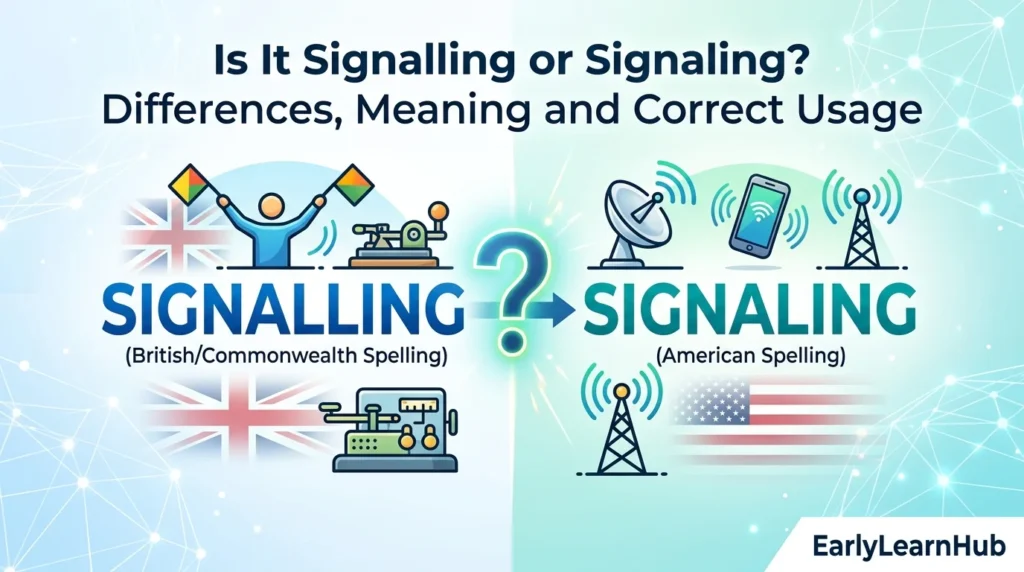 Is It Signalling or Signaling?
Differences, Meaning and Correct Usage

SIGNALLING
(British/Commonwealth Spelling)

?

SIGNALING
(American Spelling)

EarlyLearnHub